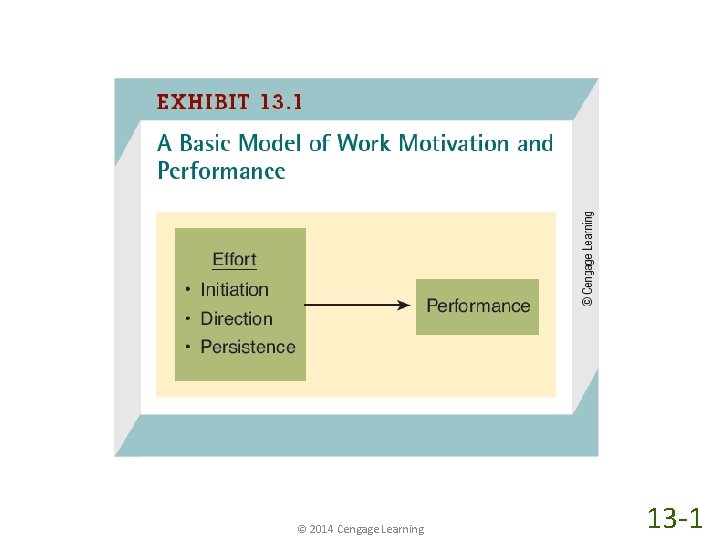 EXHIBIT 13.1

A Basic Model of Work Motivation and Performance

Effort
• Initiation
• Direction
• Persistence

Performance

© Cengage Learning

© 2014 Cengage Learning

13-1